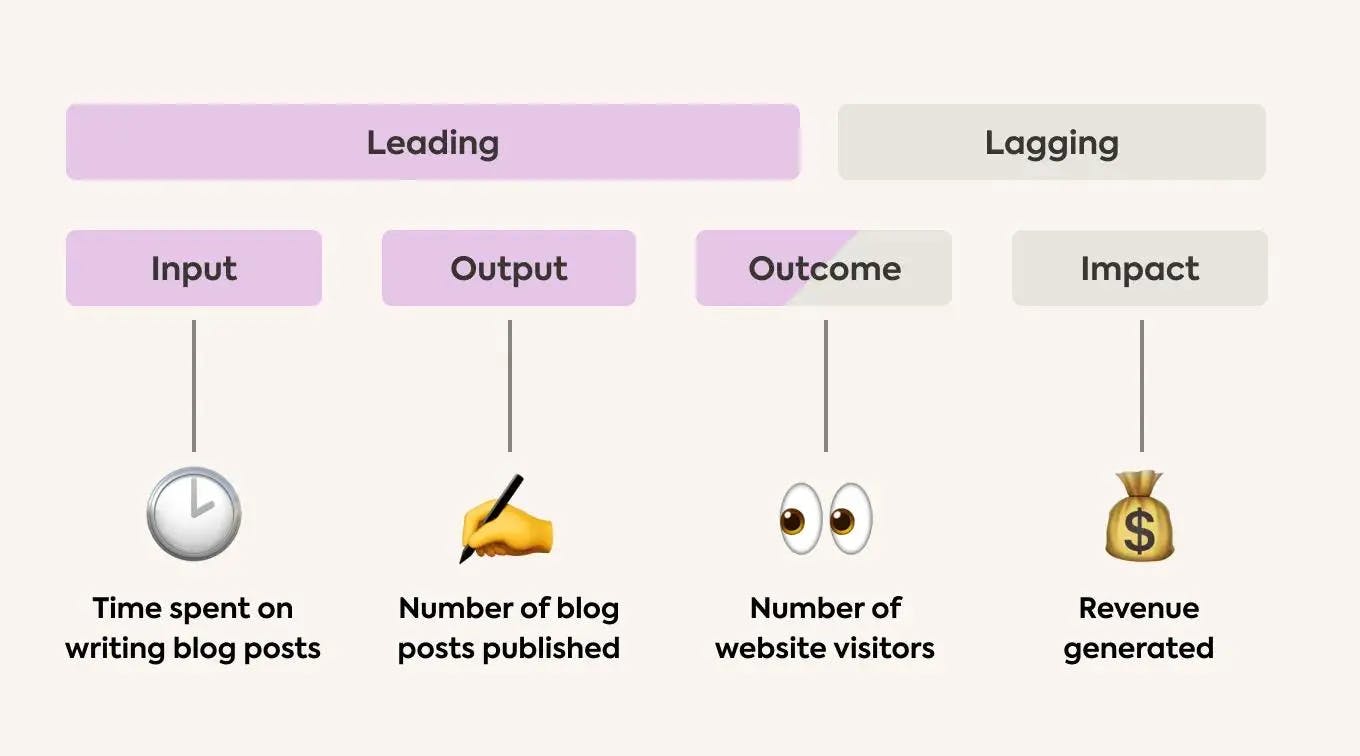 Leading

Lagging

Input

Output

Outcome

Impact

Time spent on writing blog posts

Number of blog posts published

Number of website visitors

Revenue generated